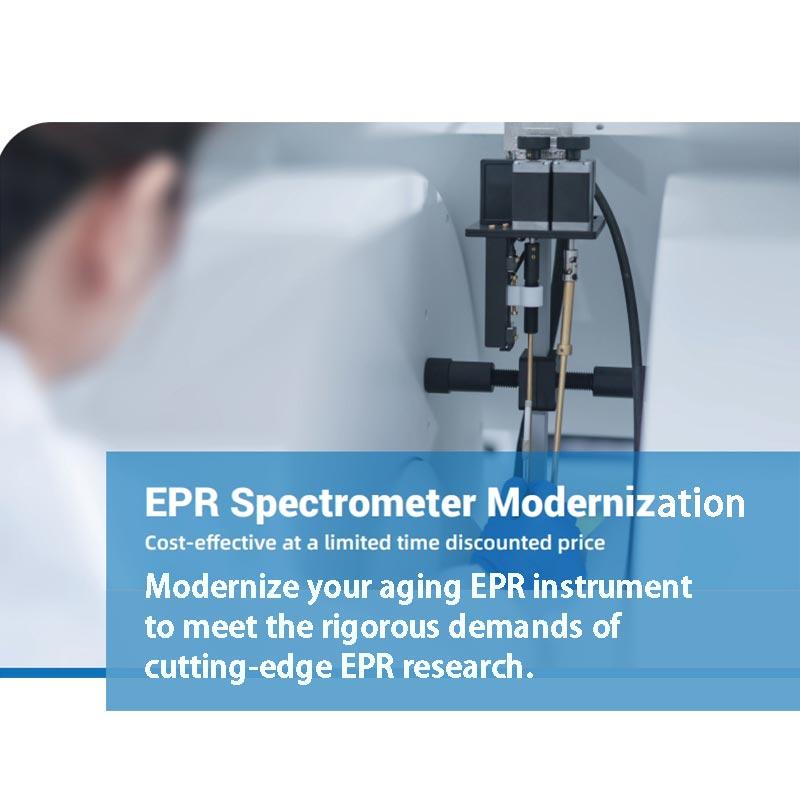 EPR Spectrometer Modernization

Cost-effective at a limited time discounted price

Modernize your aging EPR instrument to meet the rigorous demands of cutting-edge EPR research.